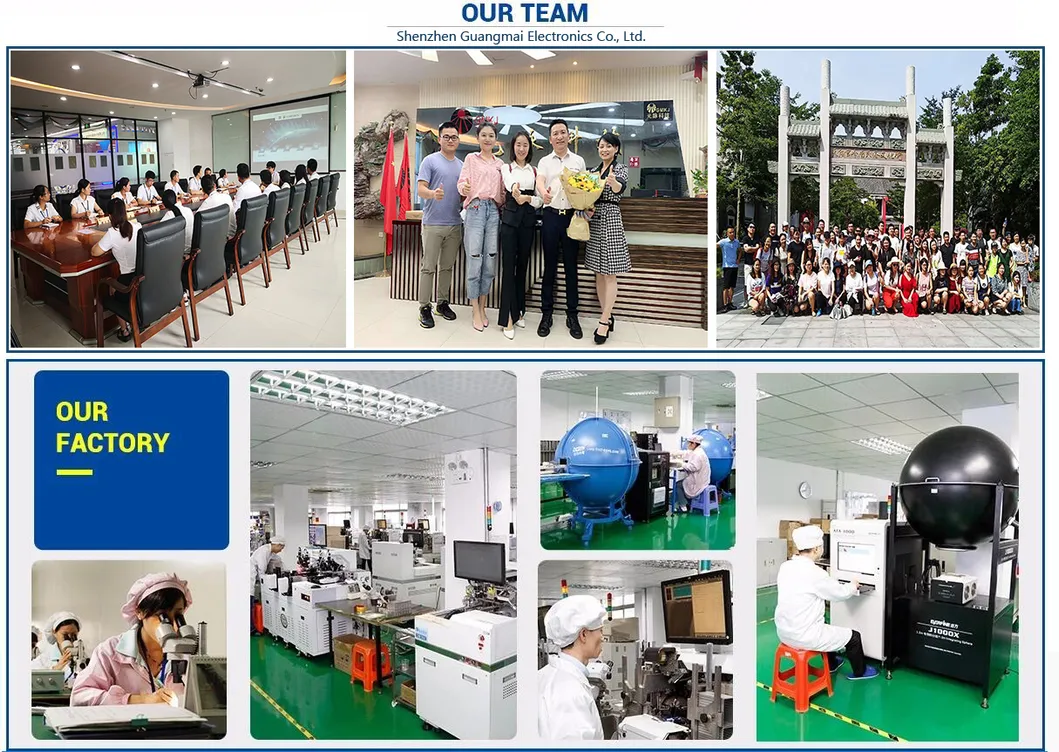 OUR TEAM
Shenzhen Guangmai Electronics Co., Ltd.

OUR FACTORY

J1000X